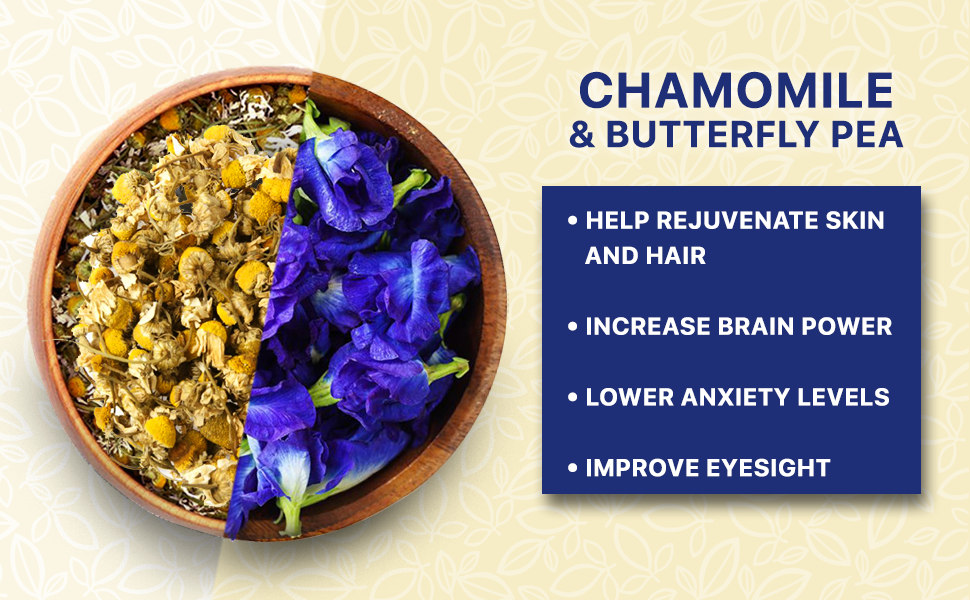 CHAMOMILE
& BUTTERFLY PEA

• HELP REJUVENATE SKIN AND HAIR

• INCREASE BRAIN POWER

• LOWER ANXIETY LEVELS

• IMPROVE EYESIGHT